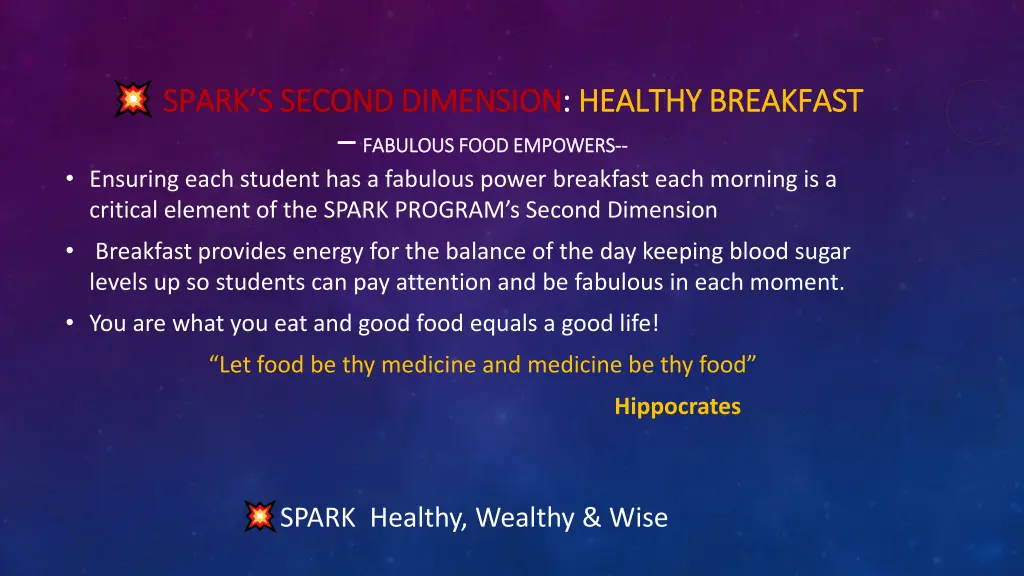 SPARK'S SECOND DIMENSION: HEALTHY BREAKFAST

– FABULOUS FOOD EMPOWERS--

• Ensuring each student has a fabulous power breakfast each morning is a critical element of the SPARK PROGRAM's Second Dimension

• Breakfast provides energy for the balance of the day keeping blood sugar levels up so students can pay attention and be fabulous in each moment.

• You are what you eat and good food equals a good life!

"Let food be thy medicine and medicine be thy food"

Hippocrates

SPARK Healthy, Wealthy & Wise